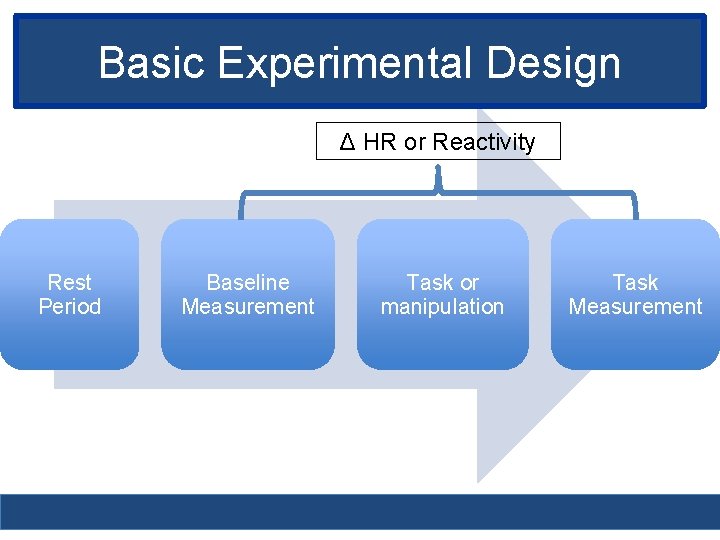 Basic Experimental Design

Δ HR or Reactivity

Rest Period

Baseline Measurement

Task or manipulation

Task Measurement